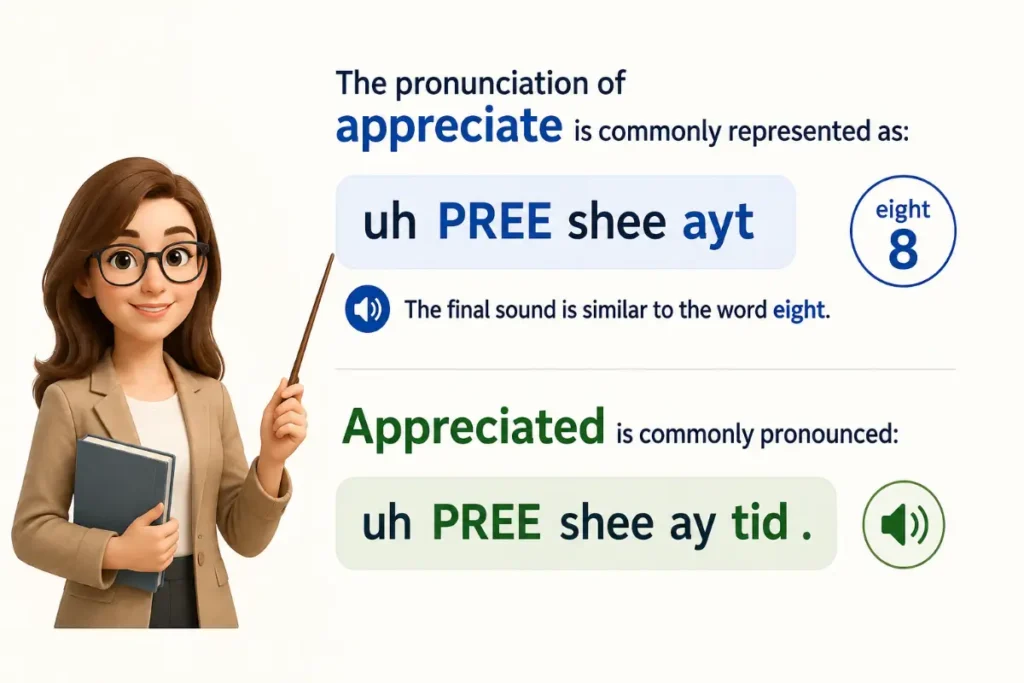 The pronunciation of appreciate is commonly represented as:

uh PREE shee ayt

eight
8

The final sound is similar to the word eight.

Appreciated is commonly pronounced:

uh PREE shee ay tid .